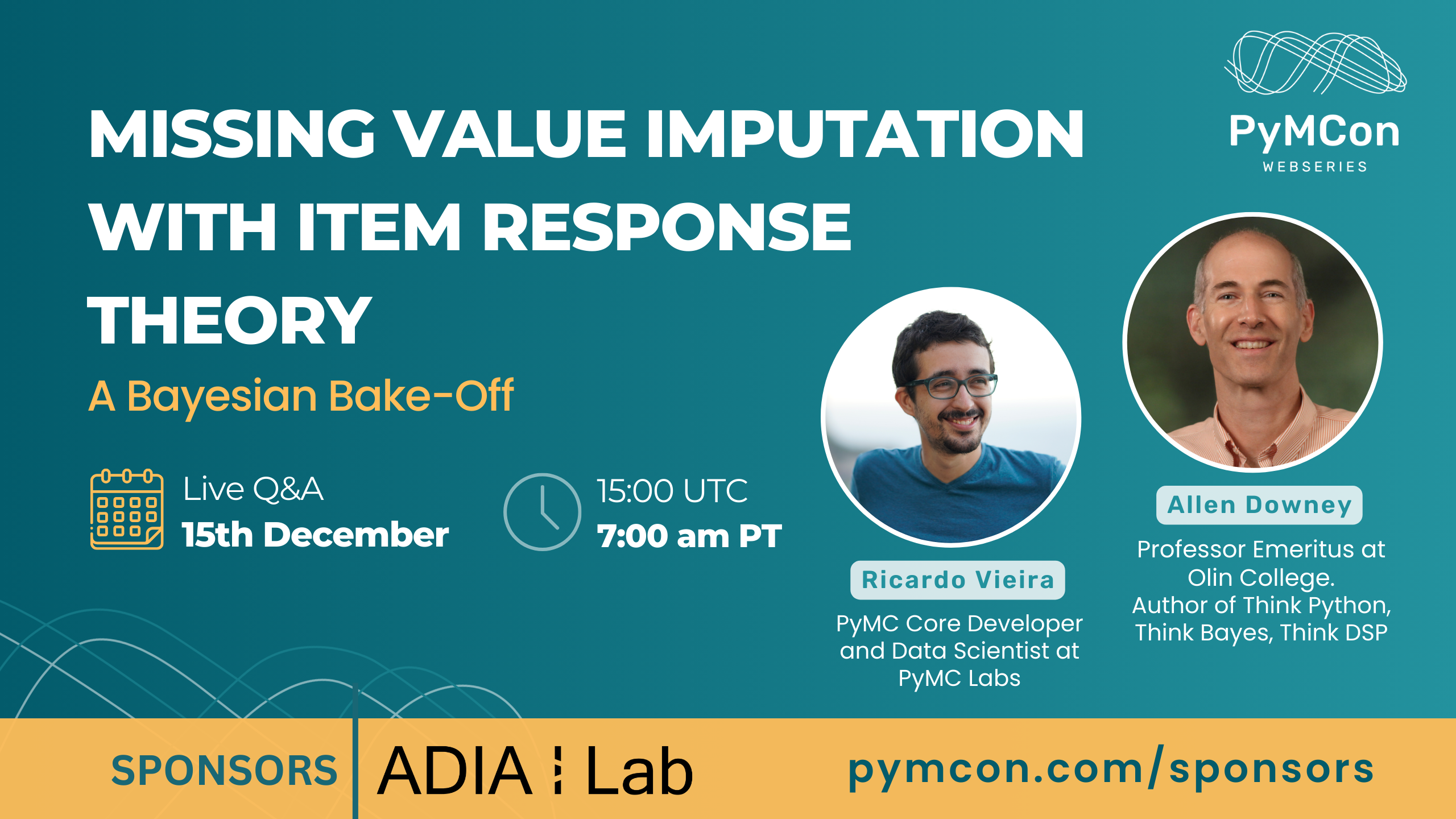 PyMCon
WEBSERIES

MISSING VALUE IMPUTATION WITH ITEM RESPONSE THEORY

A Bayesian Bake-Off

Live Q&A
15th December

15:00 UTC
7:00 am PT

Ricardo Vieira
PyMC Core Developer and Data Scientist at PyMC Labs

Allen Downey
Professor Emeritus at Olin College.
Author of Think Python, Think Bayes, Think DSP

SPONSORS ADIA Lab pymcon.com/sponsors